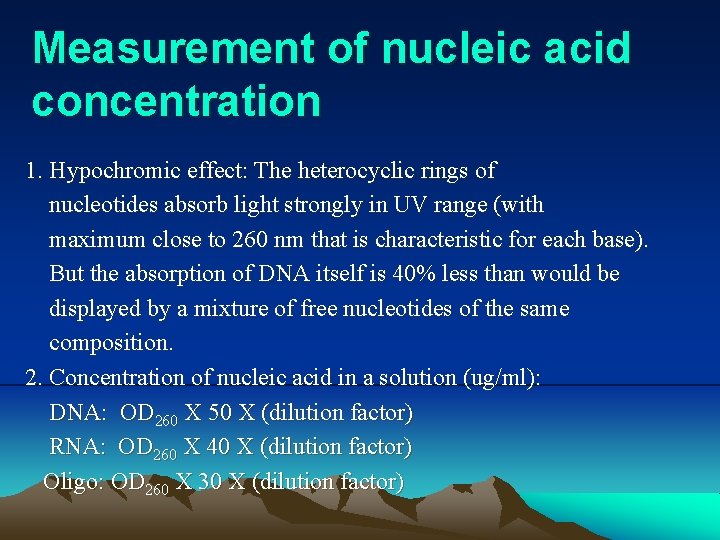 Measurement of nucleic acid concentration

1. Hypochromic effect: The heterocyclic rings of nucleotides absorb light strongly in UV range (with maximum close to 260 nm that is characteristic for each base). But the absorption of DNA itself is 40% less than would be displayed by a mixture of free nucleotides of the same composition.

2. Concentration of nucleic acid in a solution (ug/ml):
DNA: $OD_{260}$ X 50 X (dilution factor)
RNA: $OD_{260}$ X 40 X (dilution factor)
Oligo: $OD_{260}$ X 30 X (dilution factor)